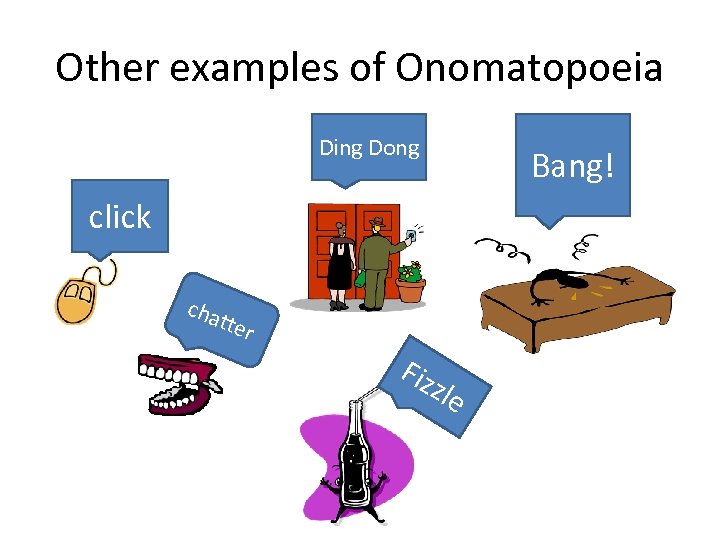 Other examples of Onomatopoeia

Ding Dong

Bang!

click

chatter

Fizzle